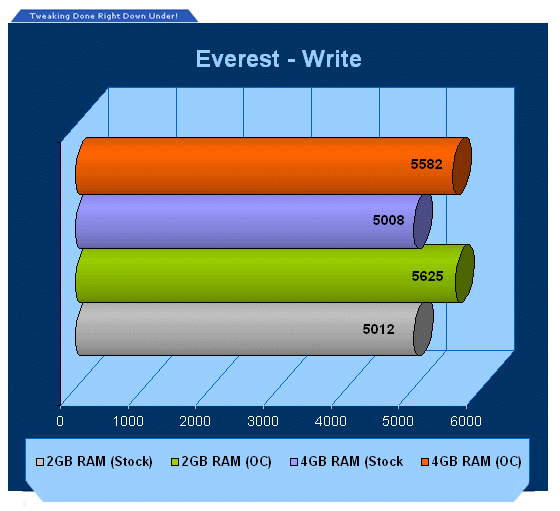 Tweaking Done Right Down Under!

Everest - Write

5582
5008
5625
5012

0 1000 2000 3000 4000 5000 6000

2GB RAM (Stock) 2GB RAM (OC) 4GB RAM (Stock 4GB RAM (OC)